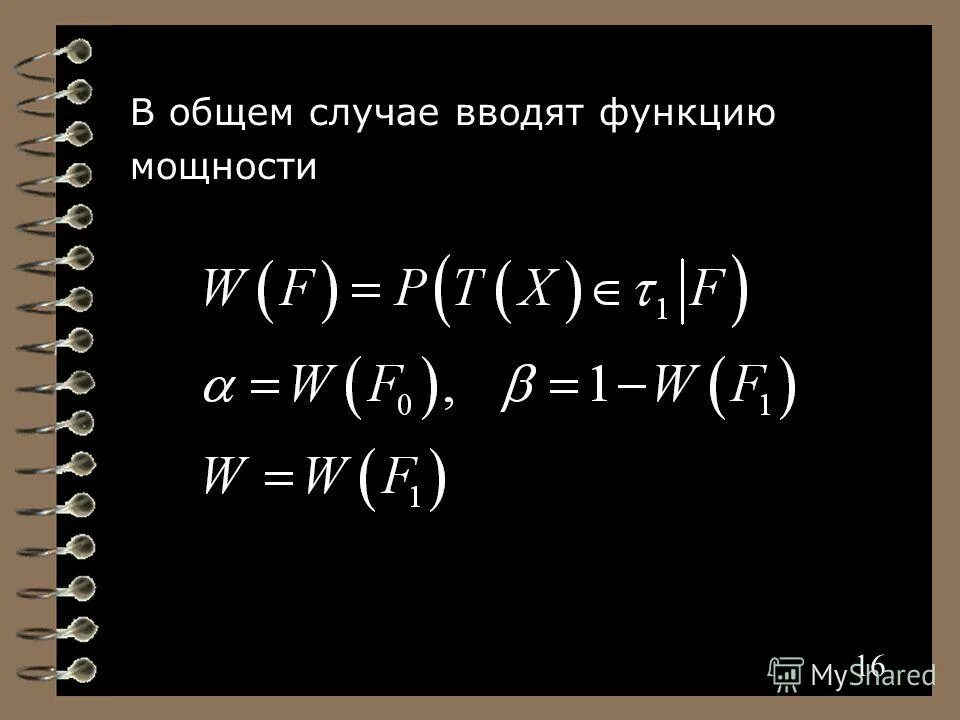 В общем случае вводят функцию мощности

$W(F) = P(T(X) \in \tau_1 | F)$

$\alpha = W(F_0), \quad \beta = 1 - W(F_1)$

$W = W(F_1)$

16

MyShared